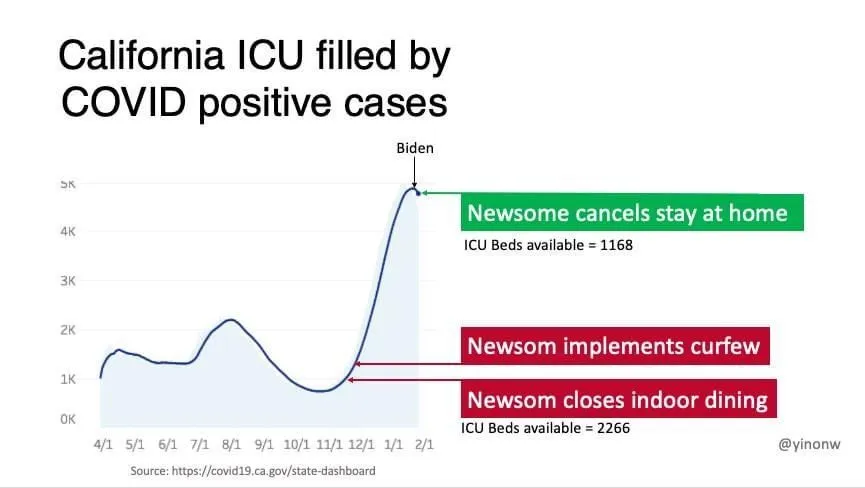 California ICU filled by COVID positive cases

Biden

5K
4K
3K
2K
1K
0K

4/1 5/1 6/1 7/1 8/1 9/1 10/1 11/1 12/1 1/1 2/1

Newsome cancels stay at home

ICU Beds available = 1168

Newsom implements curfew

Newsom closes indoor dining

ICU Beds available = 2266

@yinonw

Source: https://covid19.ca.gov/state-dashboard